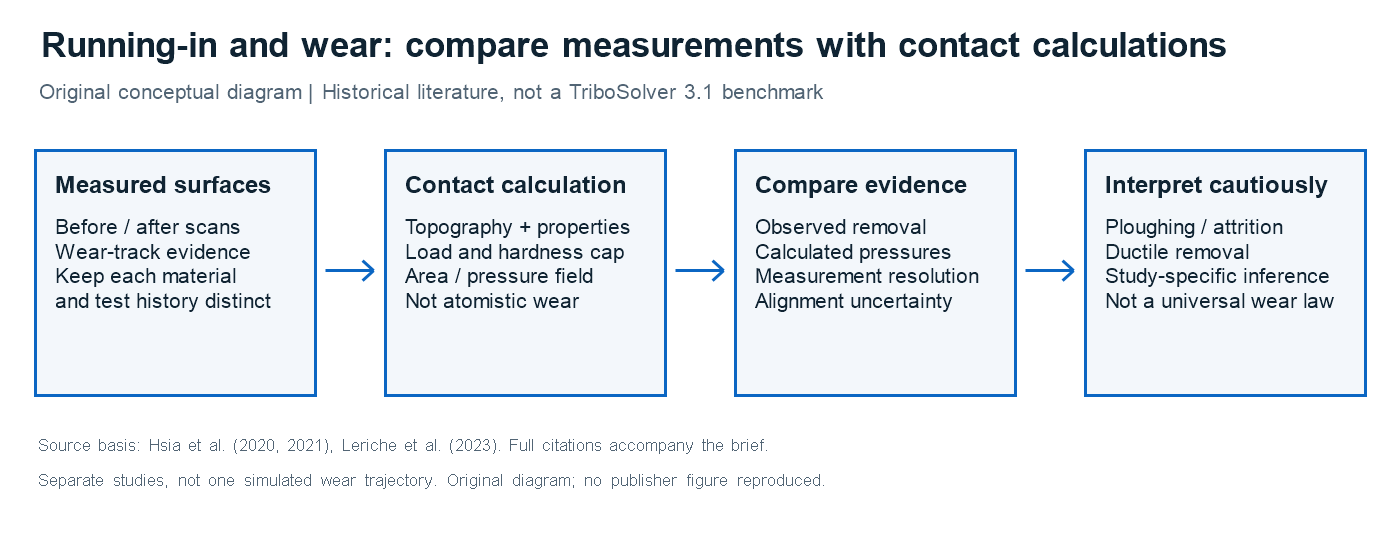 Running-in and wear: compare measurements with contact calculations

Original conceptual diagram | Historical literature, not a TriboSolver 3.1 benchmark

Measured surfaces

Before / after scans
Wear-track evidence
Keep each material and test history distinct

Contact calculation

Topography + properties
Load and hardness cap
Area / pressure field
Not atomistic wear

Compare evidence

Observed removal
Calculated pressures
Measurement resolution
Alignment uncertainty

Interpret cautiously

Ploughing / attrition
Ductile removal
Study-specific inference
Not a universal wear law

Source basis: Hsia et al. (2020, 2021), Leriche et al. (2023). Full citations accompany the brief.

Separate studies, not one simulated wear trajectory. Original diagram; no publisher figure reproduced.